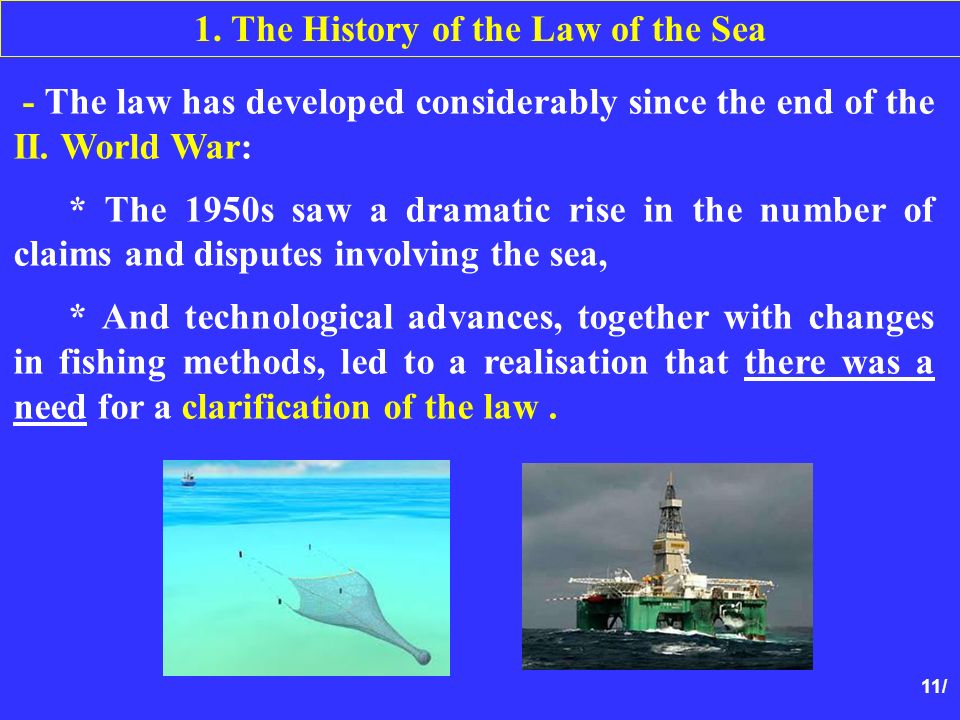 1. The History of the Law of the Sea

- The law has developed considerably since the end of the II. World War:

* The 1950s saw a dramatic rise in the number of claims and disputes involving the sea,

* And technological advances, together with changes in fishing methods, led to a realisation that there was a need for a clarification of the law .

11/